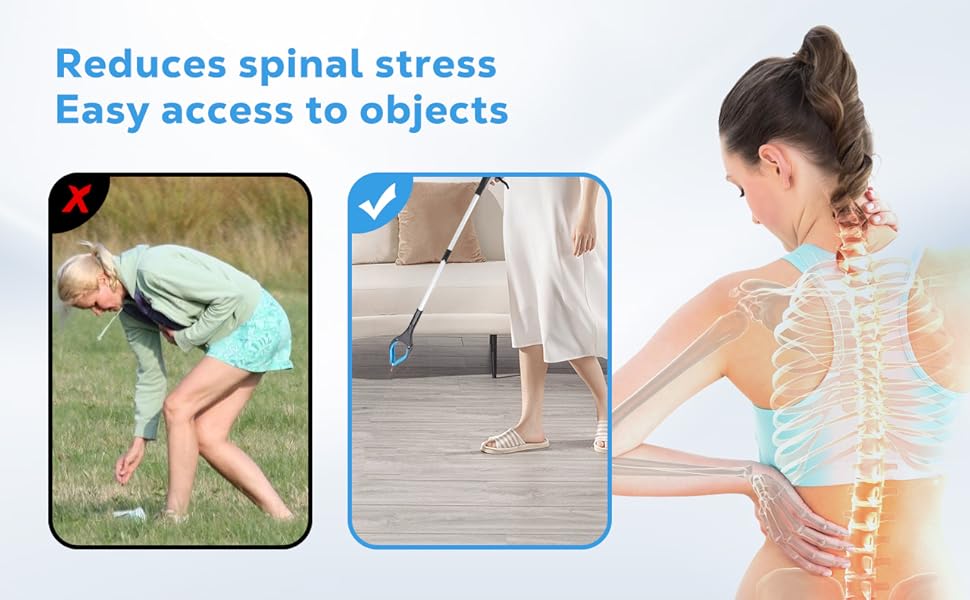 Reduces spinal stress
Easy access to objects